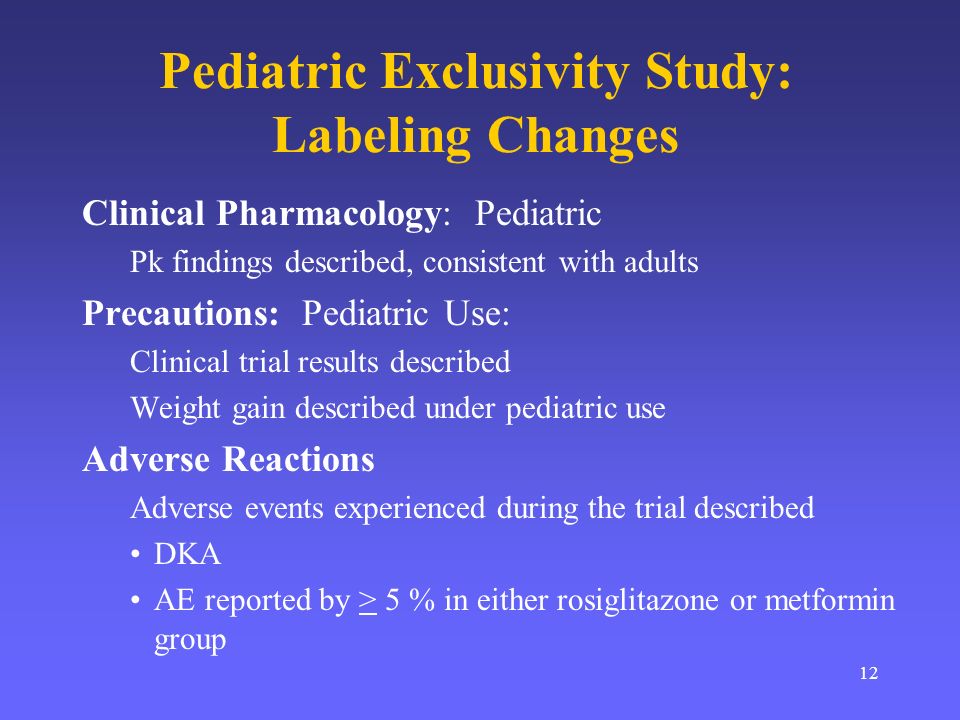 Pediatric Exclusivity Study: Labeling Changes

Clinical Pharmacology: Pediatric

Pk findings described, consistent with adults

Precautions: Pediatric Use:

Clinical trial results described

Weight gain described under pediatric use

Adverse Reactions

Adverse events experienced during the trial described

• DKA

• AE reported by $\geq$ 5 % in either rosiglitazone or metformin group

12